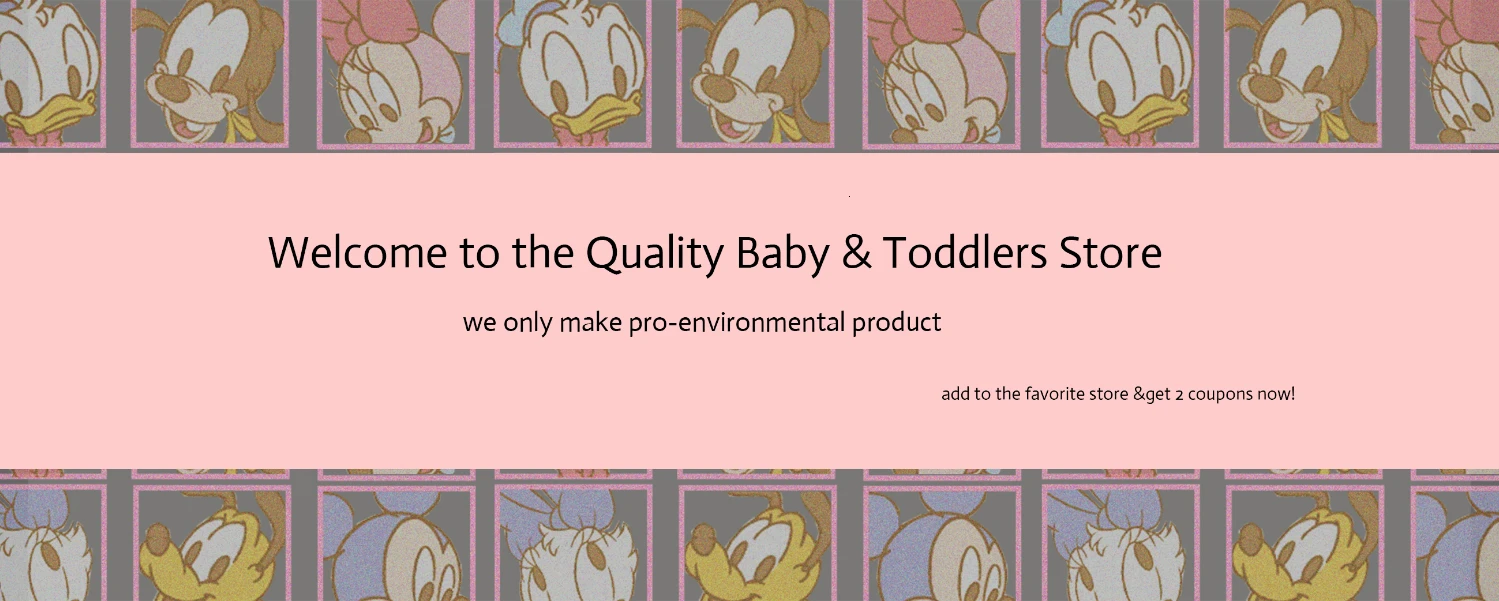 Welcome to the Quality Baby & Toddlers Store

we only make pro-environmental product

add to the favorite store &get 2 coupons now!